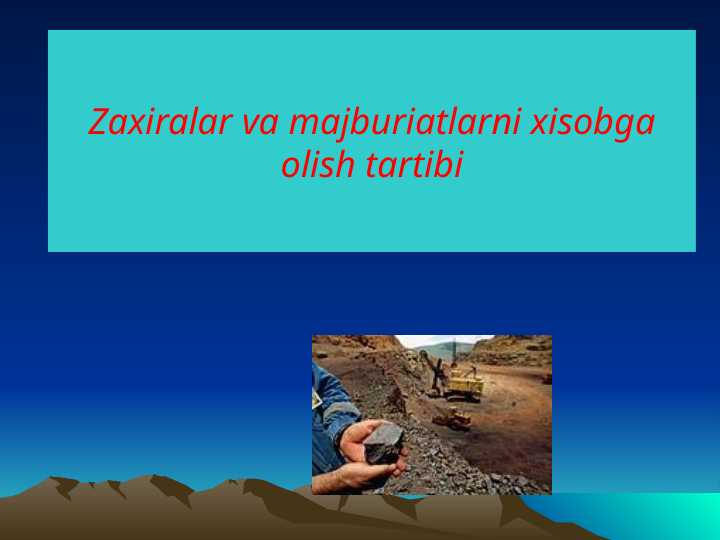 Zaxiralar va majburiatlarni xisobga olish tartibi